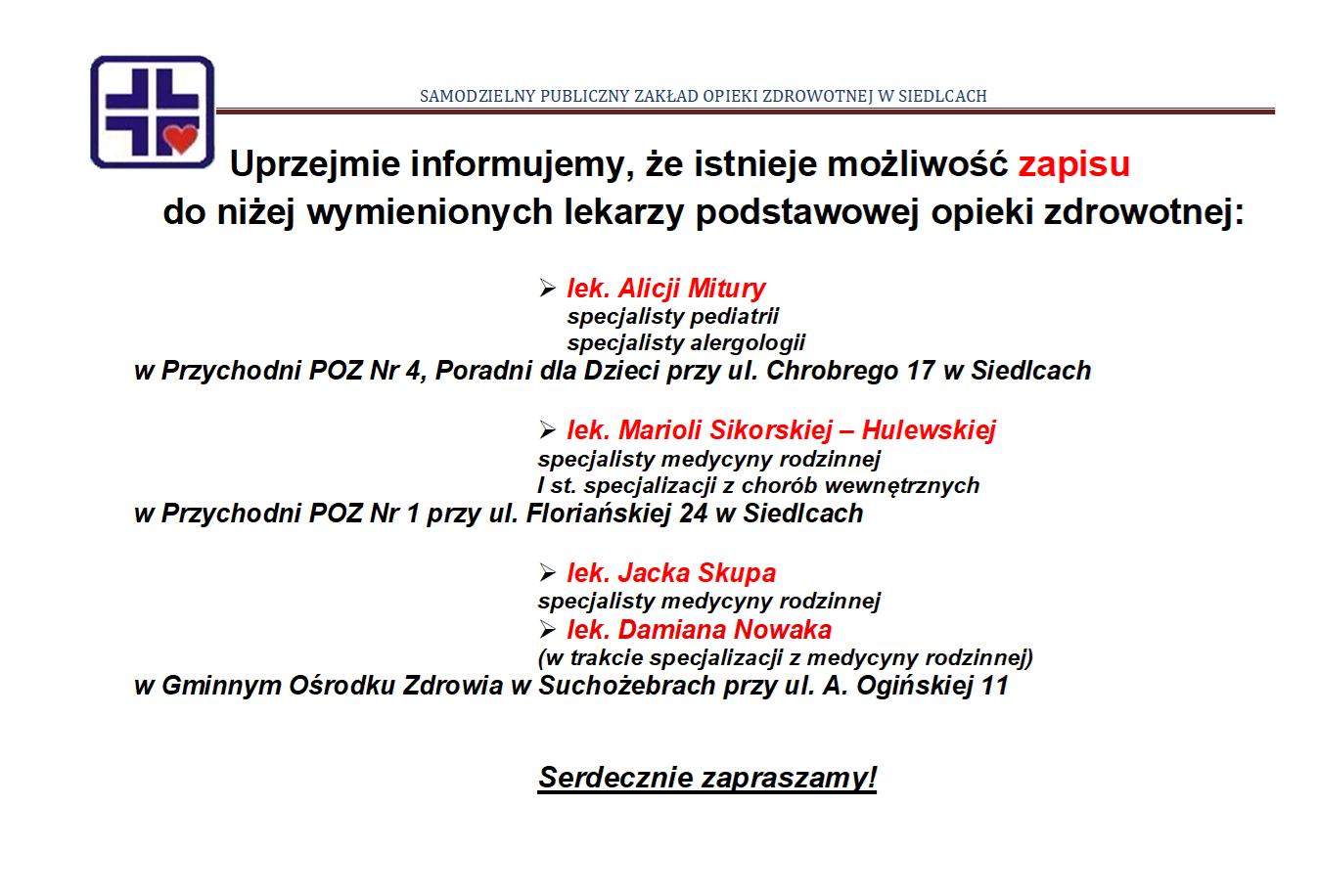 SAMODZIELNY PUBLICZNY ZAKŁAD OPIEKI ZDROWOTNEJ W SIEDLCACH

Uprzejmie informujemy, że istnieje możliwość zapisu do niżej wymienionych lekarzy podstawowej opieki zdrowotnej:

➢ lek. Alicji Mitury
specjalisty pediatrii
specjalisty alergologii
w Przychodni POZ Nr 4, Poradni dla Dzieci przy ul. Chrobrego 17 w Siedlcach

➢ lek. Marioli Sikorskiej – Hulewskiej
specjalisty medycyny rodzinnej
I st. specjalizacji z chorób wewnętrznych
w Przychodni POZ Nr 1 przy ul. Floriańskiej 24 w Siedlcach

➢ lek. Jacka Skupa
specjalisty medycyny rodzinnej
➢ lek. Damiana Nowaka
(w trakcie specjalizacji z medycyny rodzinnej)
w Gminnym Ośrodku Zdrowia w Suchożebrach przy ul. A. Ogińskiej 11

Serdecznie zapraszamy!